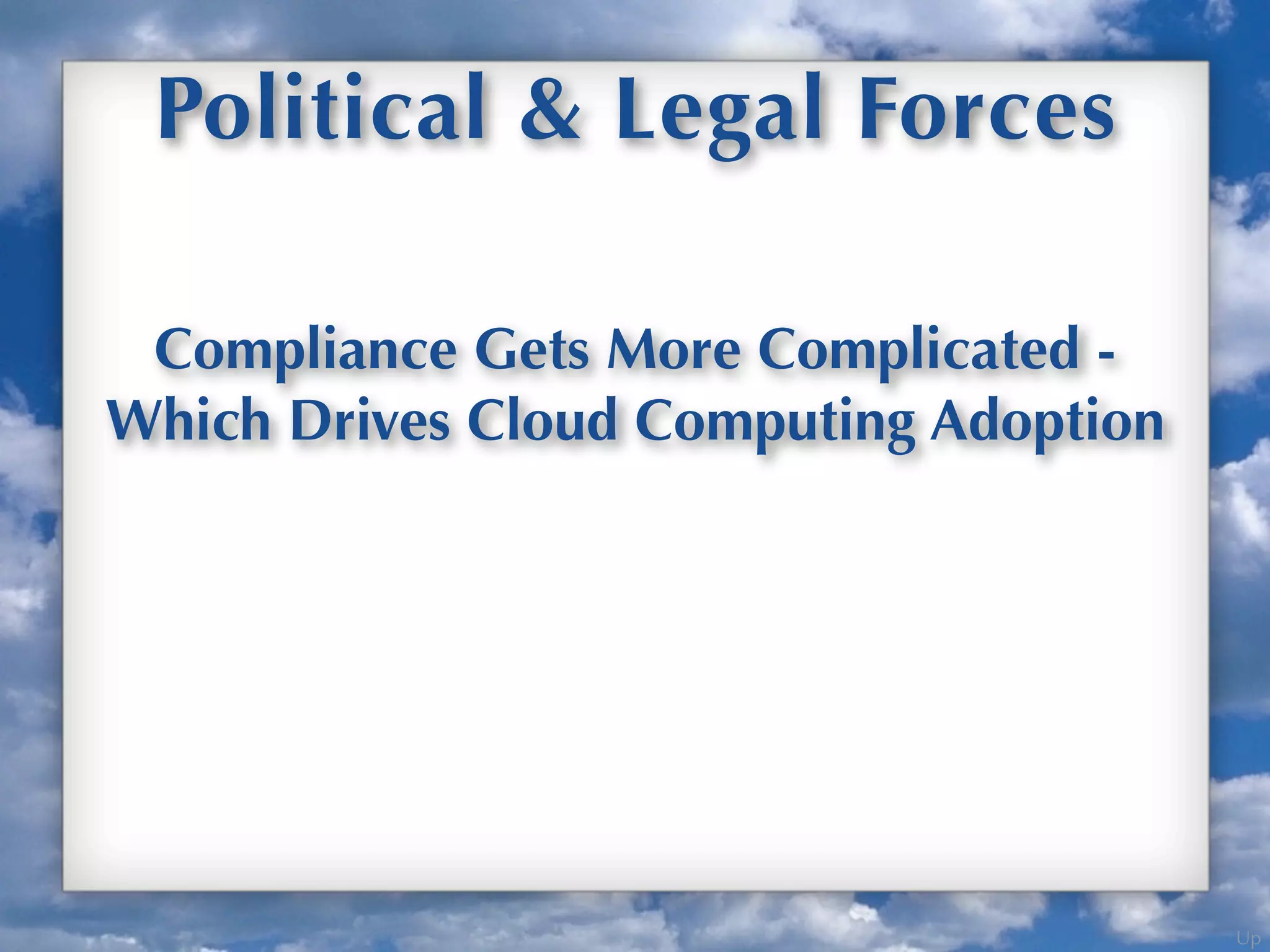 Political & Legal Forces

Compliance Gets More Complicated - Which Drives Cloud Computing Adoption

Up